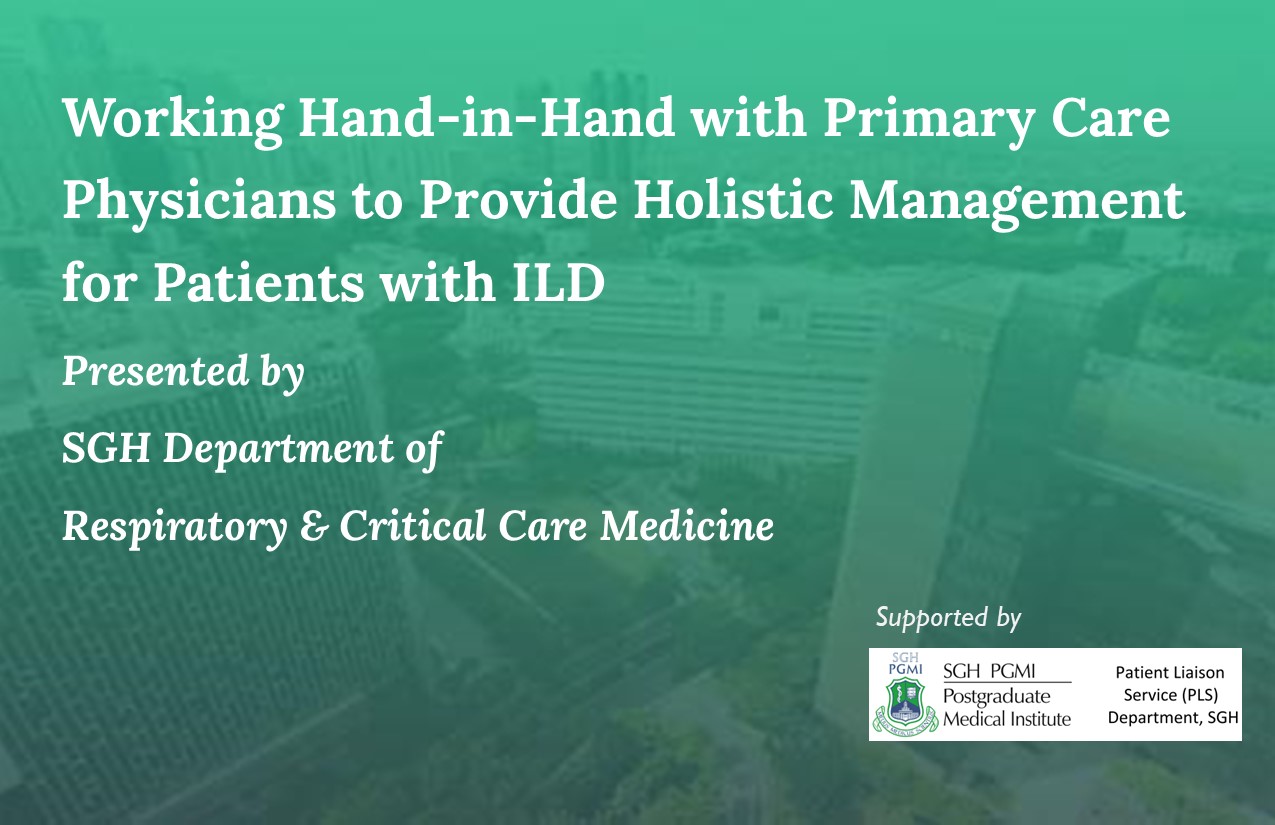 Working Hand-in-Hand with Primary Care Physicians to Provide Holistic Management for Patients with ILD

Presented by

SGH Department of

Respiratory & Critical Care Medicine

Supported by

SGH PGMI

SGH PGMI
Postgraduate
Medical Institute

Patient Liaison
Service (PLS)
Department, SGH